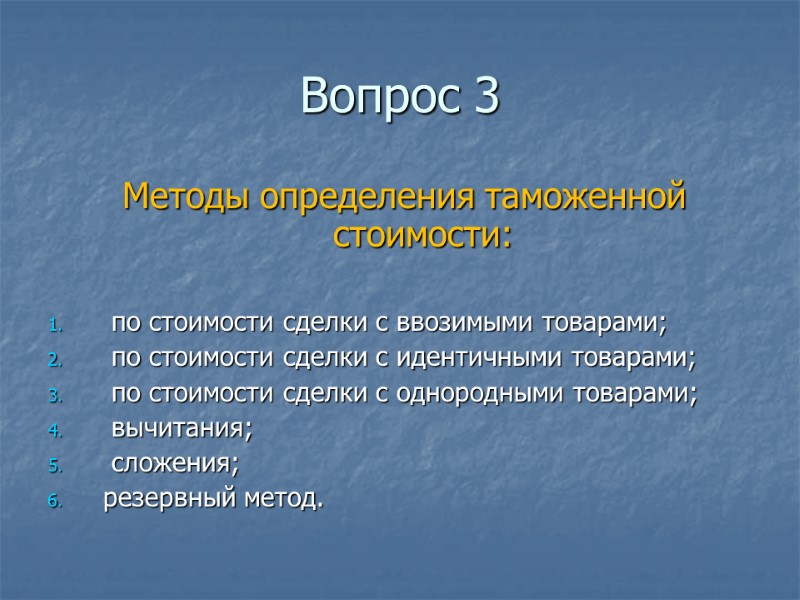 Вопрос 3

Методы определения таможенной стоимости:

1. по стоимости сделки с ввозимыми товарами;
2. по стоимости сделки с идентичными товарами;
3. по стоимости сделки с однородными товарами;
4. вычитания;
5. сложения;
6. резервный метод.